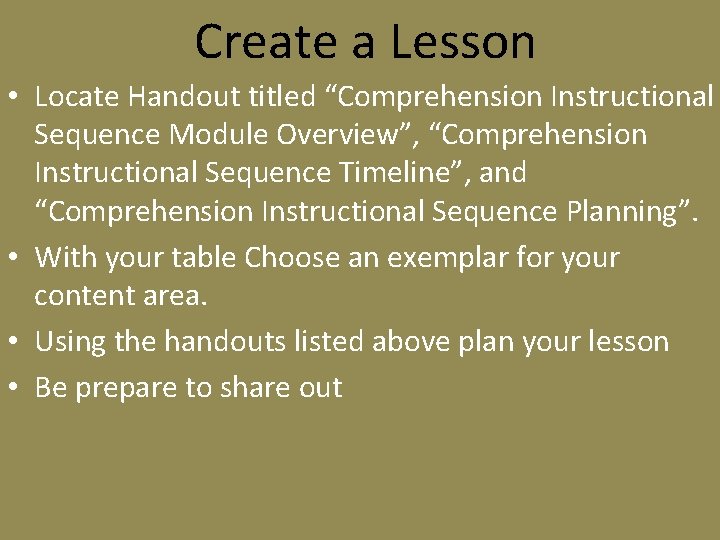 Create a Lesson

• Locate Handout titled “Comprehension Instructional Sequence Module Overview”, “Comprehension Instructional Sequence Timeline”, and “Comprehension Instructional Sequence Planning”.

• With your table Choose an exemplar for your content area.

• Using the handouts listed above plan your lesson

• Be prepare to share out